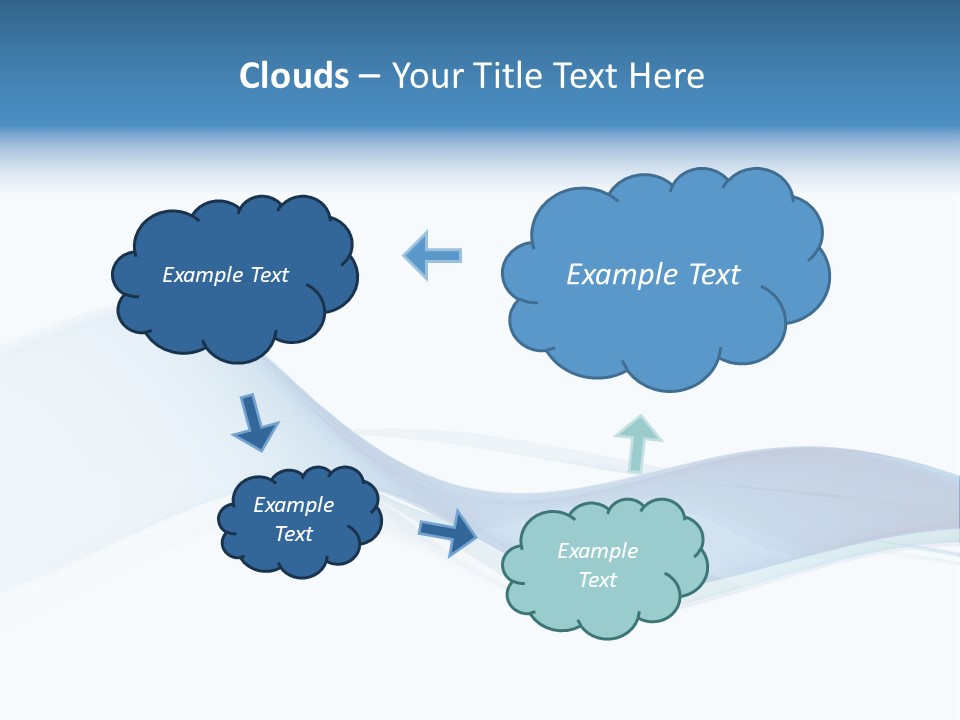 Clouds – Your Title Text Here

Example Text

Example Text

Example Text

Example Text